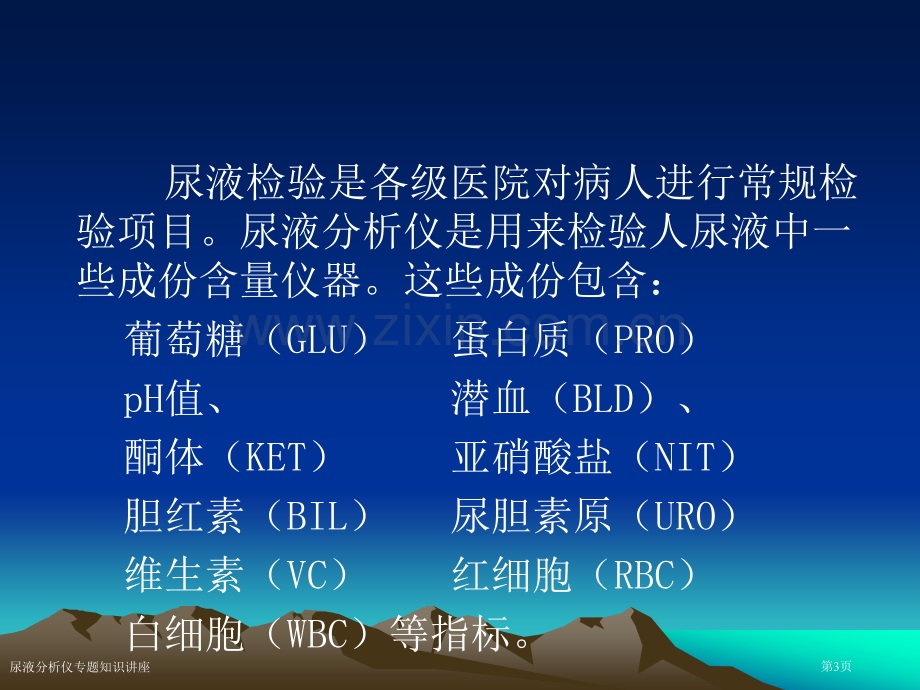 尿液检验是各级医院对病人进行常规检验项目。尿液分析仪是用来检验人尿液中一些成份含量仪器。这些成份包含：

葡萄糖（GLU） 蛋白质（PRO）
pH值、 潜血（BLD）、
酮体（KET） 亚硝酸盐（NIT）
胆红素（BIL） 尿胆素原（URO）
维生素（VC） 红细胞（RBC）
白细胞（WBC）等指标。

尿液分析仪专题知识讲座

第3页

www.zixin.com.cn